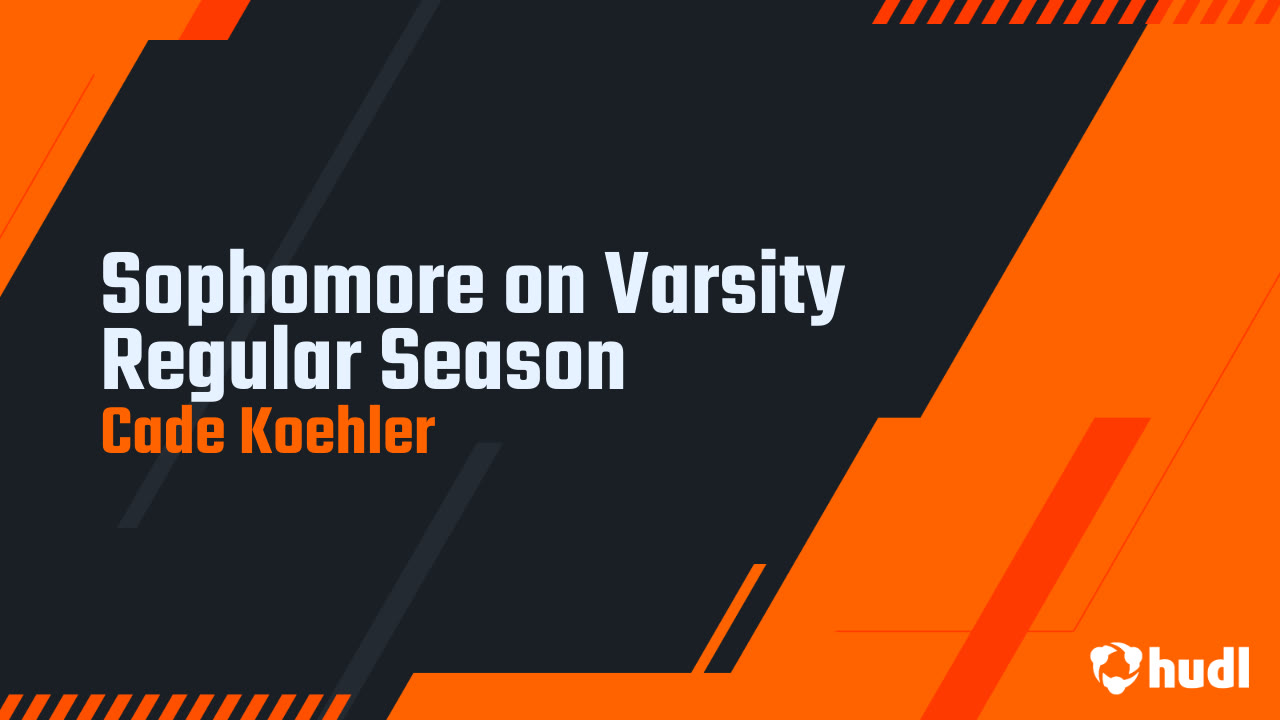 Sophomore on Varsity
Regular Season
Cade Koehler

hudl